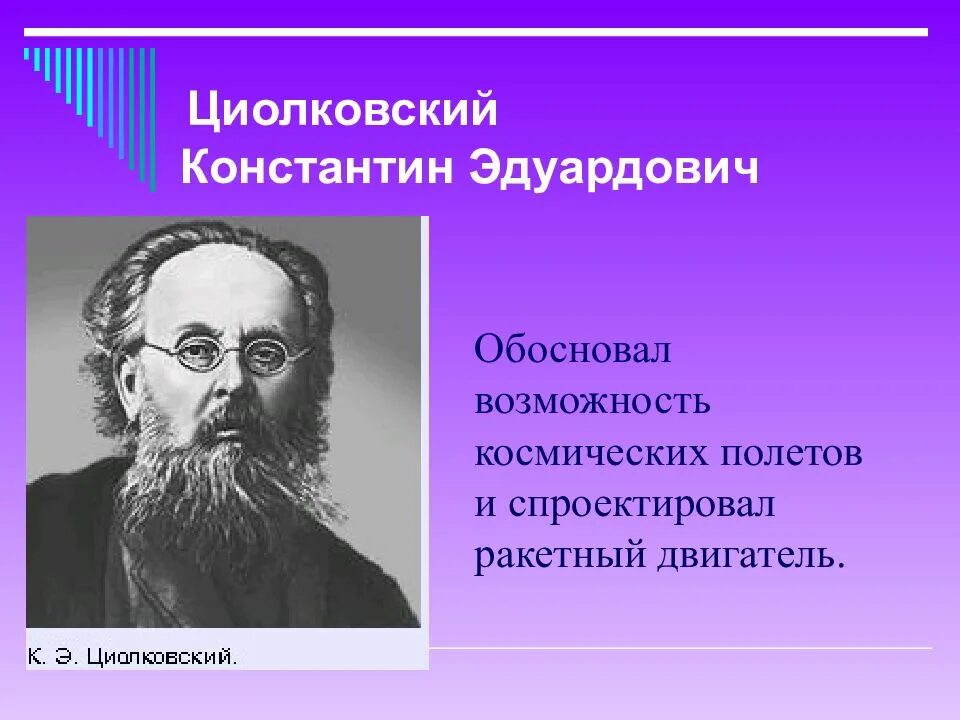 Циолковский
Константин Эдуардович

Обосновал возможность космических полетов и спроектировал ракетный двигатель.

К. Э. Циолковский.